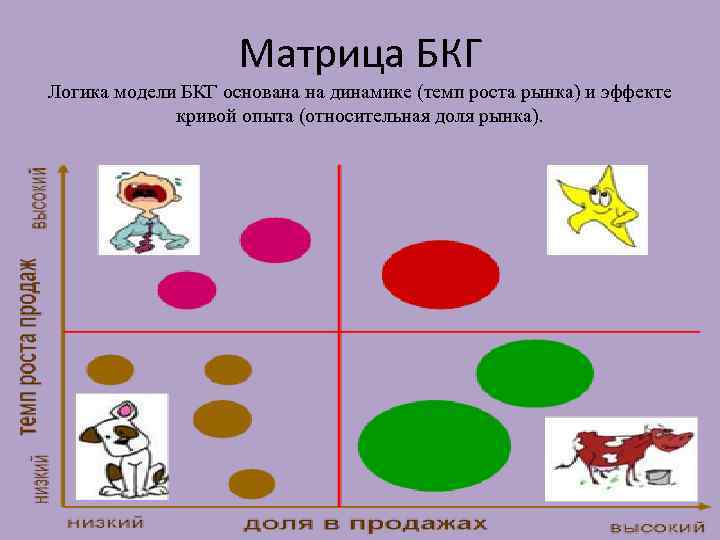 Матрица БКГ

Логика модели БКГ основана на динамике (темп роста рынка) и эффекте кривой опыта (относительная доля рынка).

высокий

темп роста продаж

низкий

низкий

доля в продажах

высокий